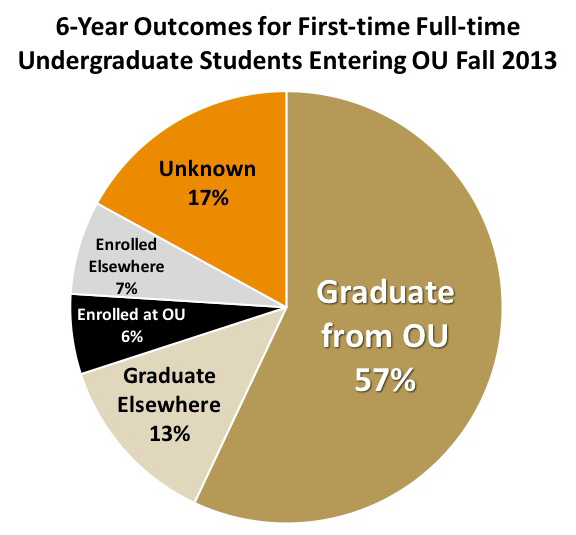 6-Year Outcomes for First-time Full-time Undergraduate Students Entering OU Fall 2013

Unknown
17%

Enrolled
Elsewhere
7%

Enrolled at OU
6%

Graduate
Elsewhere
13%

Graduate
from OU
57%